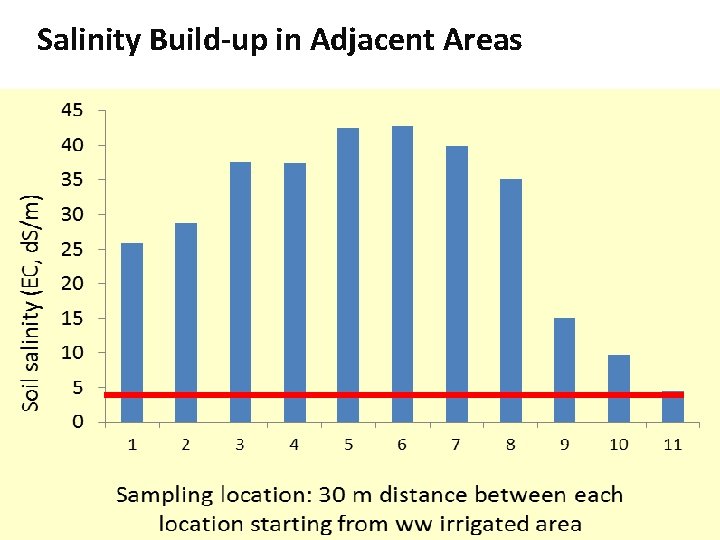 Salinity Build-up in Adjacent Areas

Soil salinity (EC, dS/m)

45
40
35
30
25
20
15
10
5
0

1 2 3 4 5 6 7 8 9 10 11

Sampling location: 30 m distance between each location starting from ww irrigated area